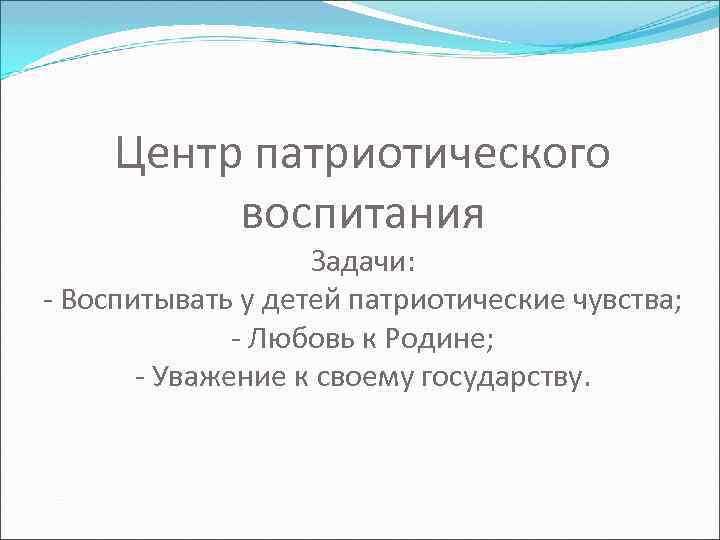 Центр патриотического воспитания

Задачи:
- Воспитывать у детей патриотические чувства;
- Любовь к Родине;
- Уважение к своему государству.